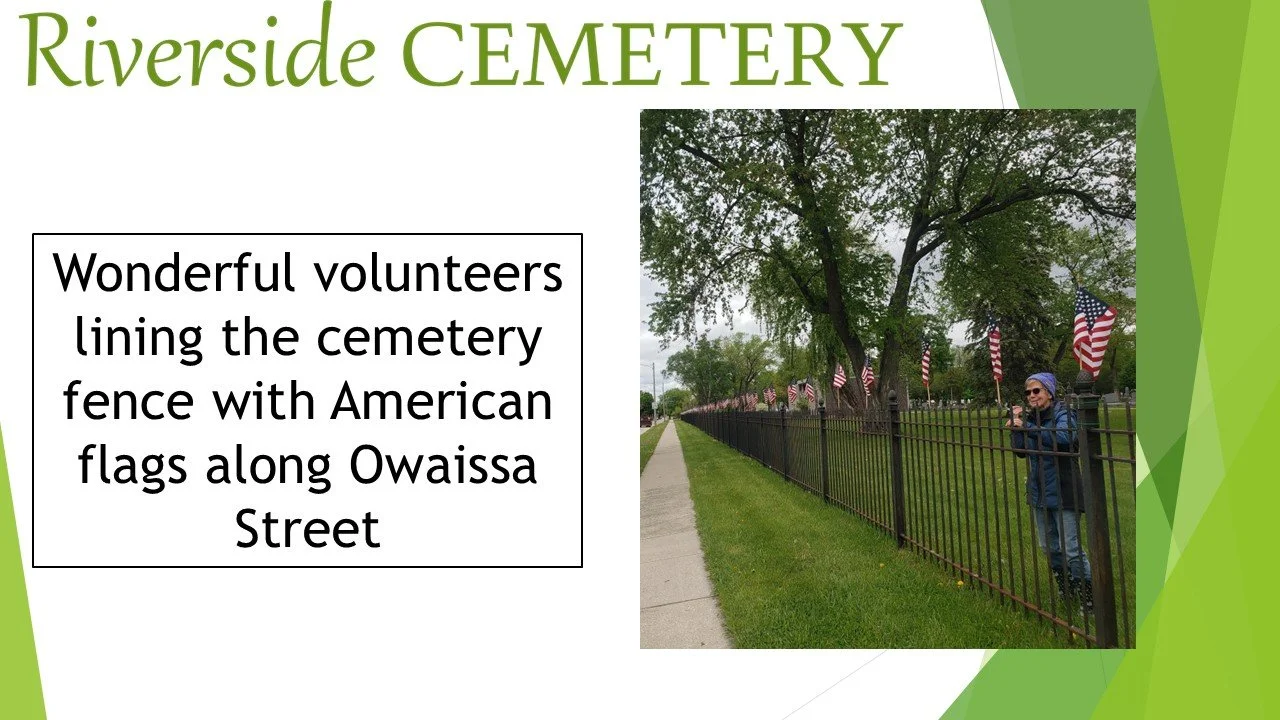 Riverside CEMETERY

Wonderful volunteers lining the cemetery fence with American flags along Owaissa Street